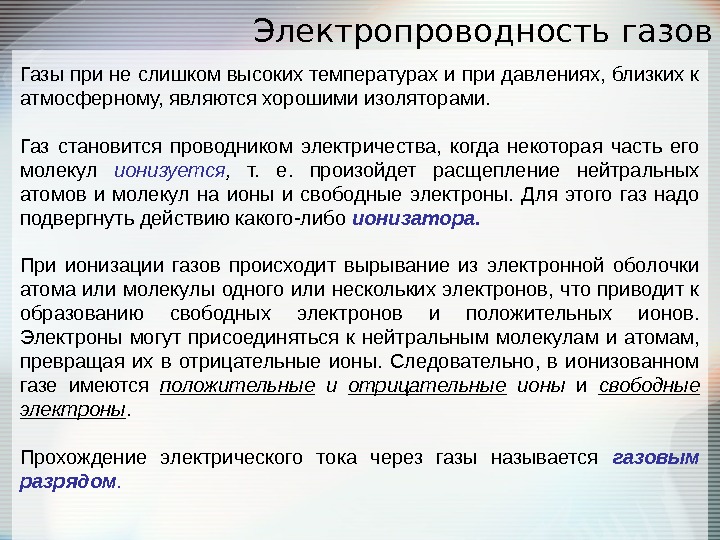 Электропроводность газов

Газы при не слишком высоких температурах и при давлениях, близких к атмосферному, являются хорошими изоляторами.

Газ становится проводником электричества, когда некоторая часть его молекул ионизуется, т. е. произойдет расщепление нейтральных атомов и молекул на ионы и свободные электроны. Для этого газ надо подвергнуть действию какого-либо ионизатора.

При ионизации газов происходит вырывание из электронной оболочки атома или молекулы одного или нескольких электронов, что приводит к образованию свободных электронов и положительных ионов. Электроны могут присоединяться к нейтральным молекулам и атомам, превращая их в отрицательные ионы. Следовательно, в ионизованном газе имеются положительные и отрицательные ионы и свободные электроны.

Прохождение электрического тока через газы называется газовым разрядом.